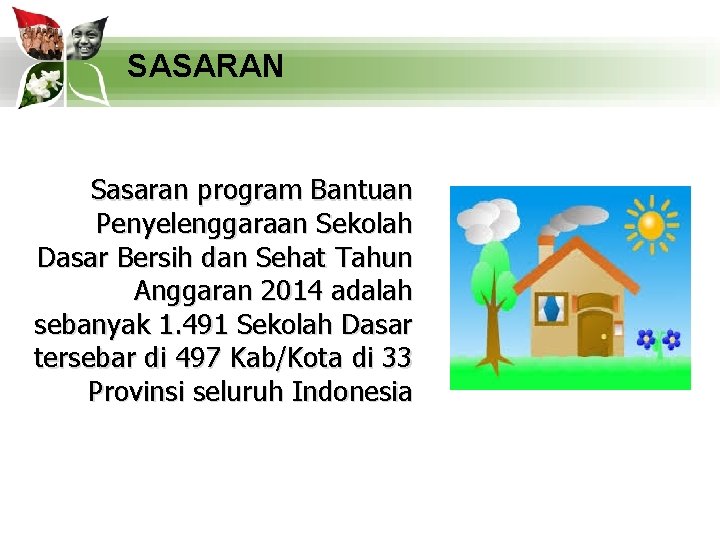 SASARAN

Sasaran program Bantuan Penyelenggaraan Sekolah Dasar Bersih dan Sehat Tahun Anggaran 2014 adalah sebanyak 1.491 Sekolah Dasar tersebar di 497 Kab/Kota di 33 Provinsi seluruh Indonesia